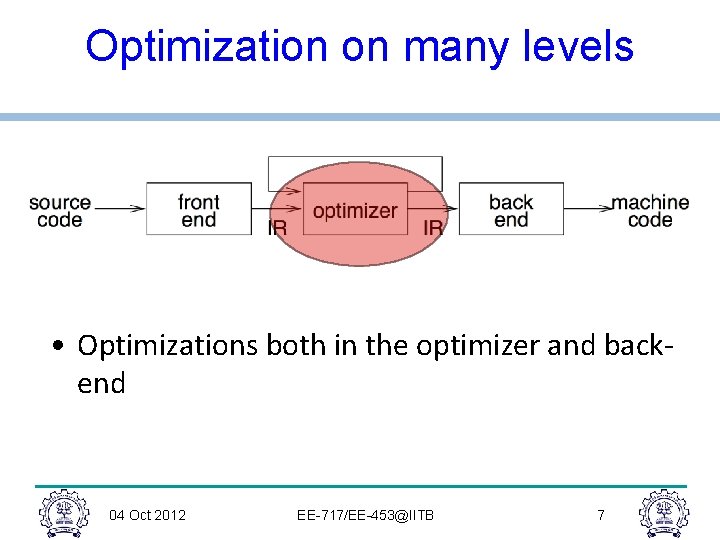 Optimization on many levels

source code

front end

IR

optimizer

IR

back end

machine code

• Optimizations both in the optimizer and back-end

04 Oct 2012

EE-717/EE-453@IITB

7